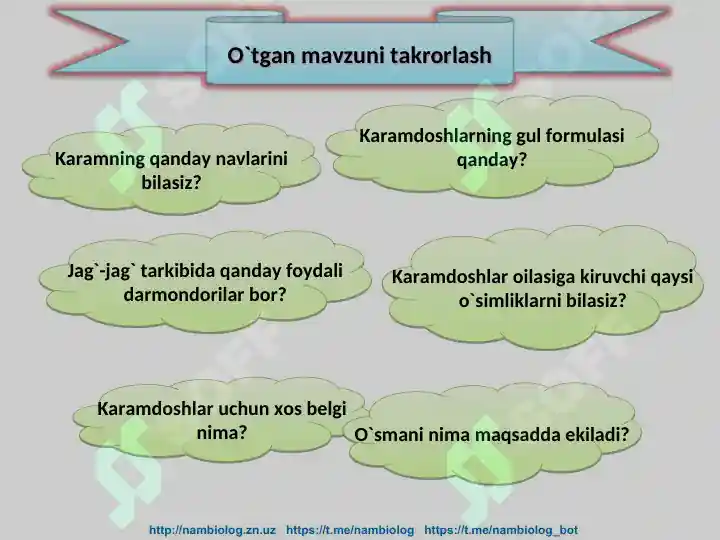 O`tgan mavzuni takrorlash

Karamning qanday navlarini bilasiz?

Karamdoshlarning gul formulasi qanday?

Jag`-jag` tarkibida qanday foydali darmondorilar bor?

Karamdoshlar oilasiga kiruvchi qaysi o`simliklarni bilasiz?

Karamdoshlar uchun xos belgi nima?

O`smani nima maqsadda ekiladi?

http://nambiolog.zn.uz https://t.me/nambiolog https://t.me/nambiolog_bot